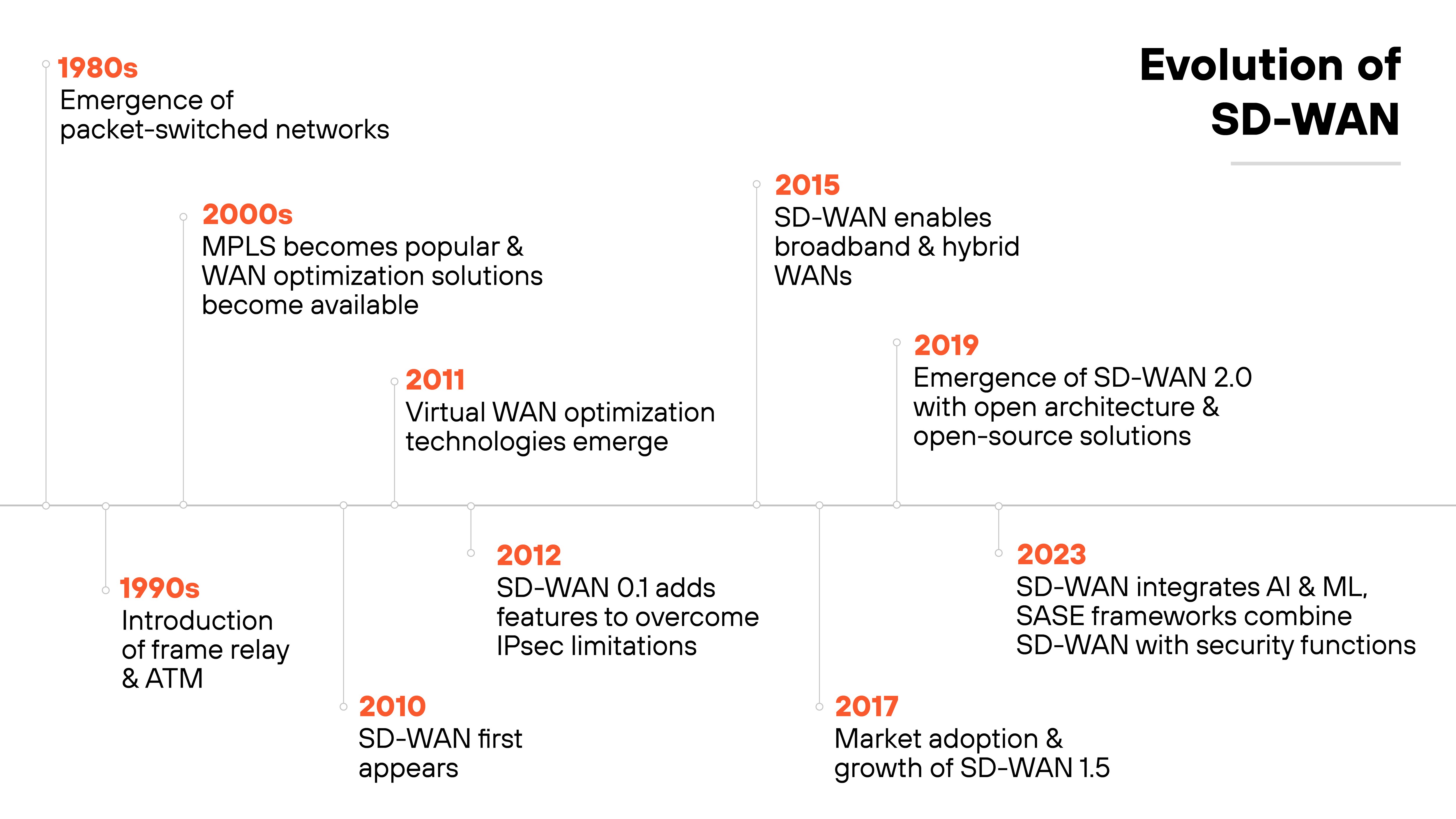 Evolution of SD-WAN

1980s
Emergence of packet-switched networks

1990s
Introduction of frame relay & ATM

2000s
MPLS becomes popular & WAN optimization solutions become available

2010
SD-WAN first appears

2011
Virtual WAN optimization technologies emerge

2012
SD-WAN 0.1 adds features to overcome IPsec limitations

2015
SD-WAN enables broadband & hybrid WANs

2017
Market adoption & growth of SD-WAN 1.5

2019
Emergence of SD-WAN 2.0 with open architecture & open-source solutions

2023
SD-WAN integrates AI & ML, SASE frameworks combine SD-WAN with security functions